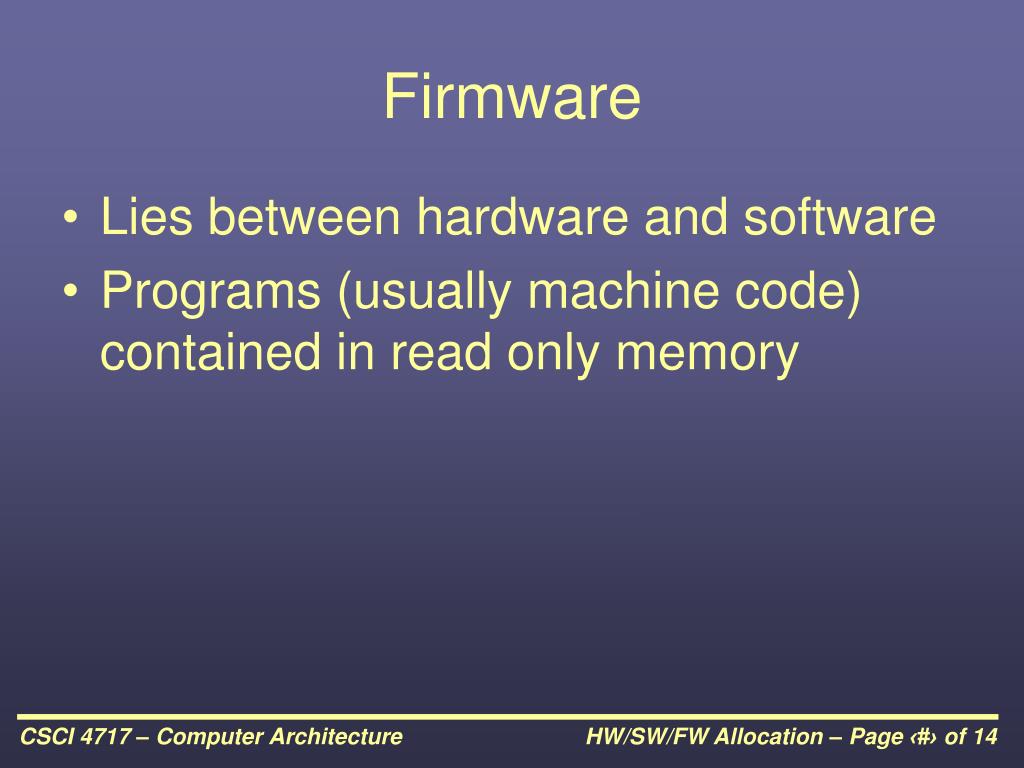 Firmware

• Lies between hardware and software
• Programs (usually machine code) contained in read only memory

CSCI 4717 – Computer Architecture

HW/SW/FW Allocation – Page ‹#› of 14